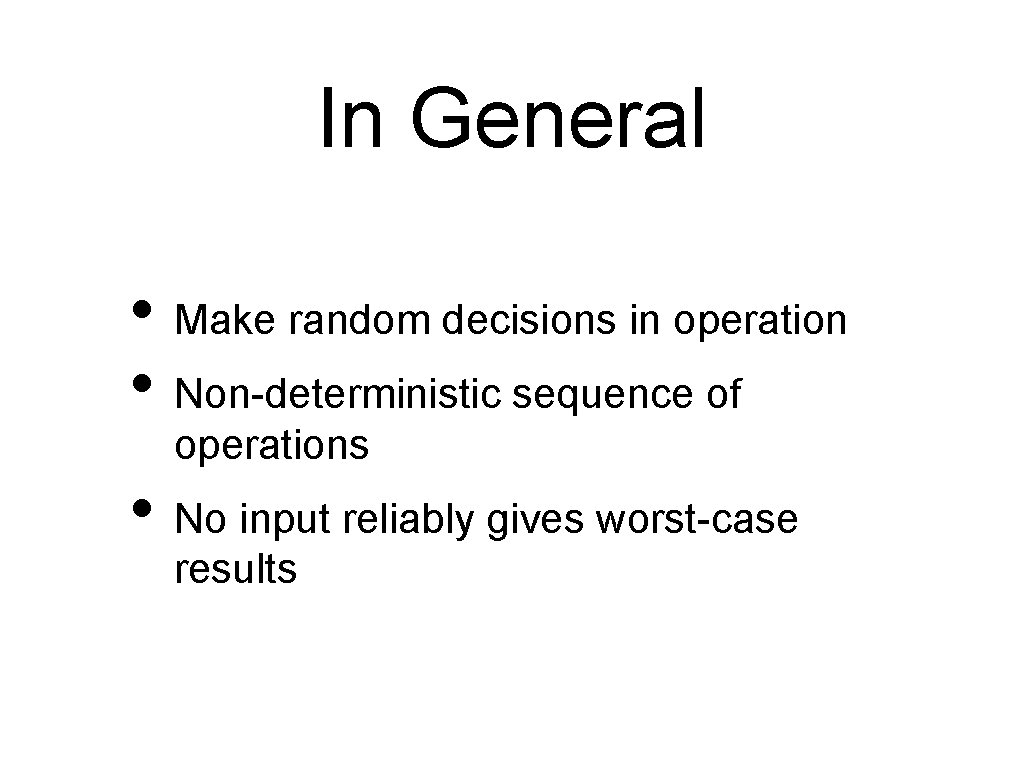 In General

• Make random decisions in operation
• Non-deterministic sequence of operations
• No input reliably gives worst-case results